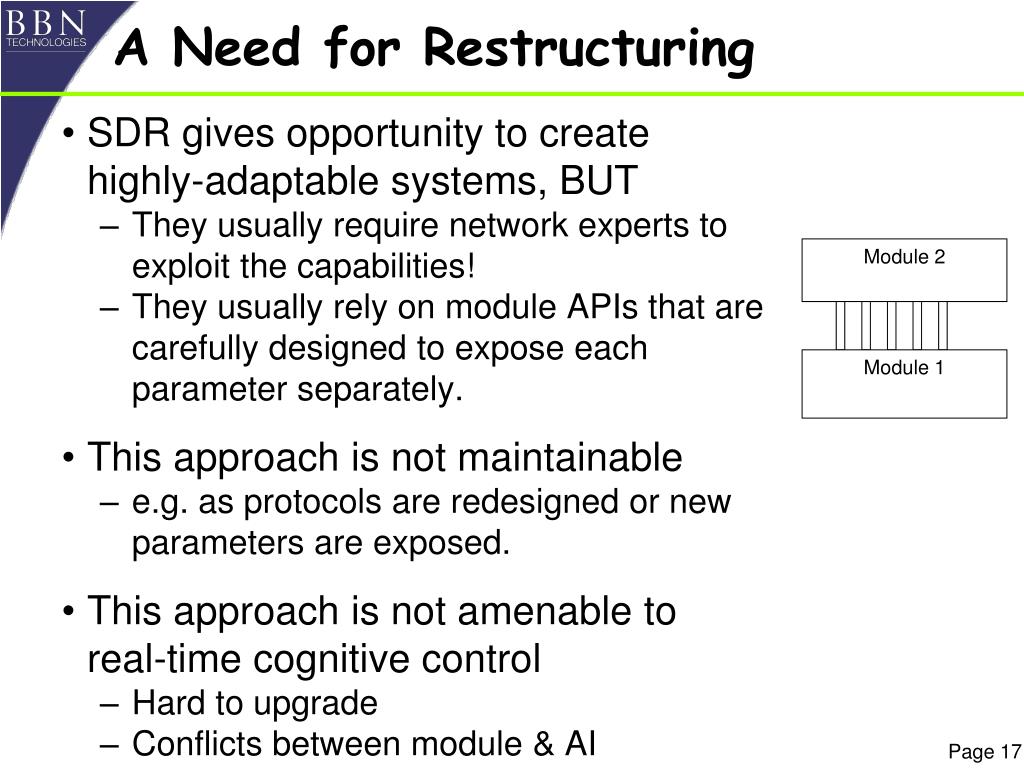 BBN TECHNOLOGIES

A Need for Restructuring

• SDR gives opportunity to create highly-adaptable systems, BUT
– They usually require network experts to exploit the capabilities!
– They usually rely on module APIs that are carefully designed to expose each parameter separately.

• This approach is not maintainable
– e.g. as protocols are redesigned or new parameters are exposed.

• This approach is not amenable to real-time cognitive control
– Hard to upgrade
– Conflicts between module & AI

Module 2

Module 1

Page 17